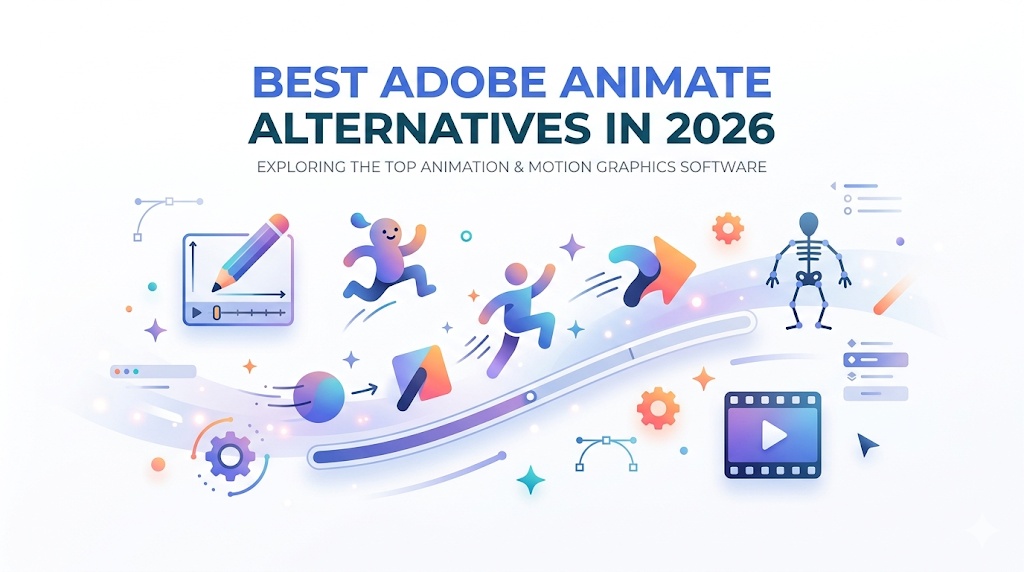 BEST ADOBE ANIMATE ALTERNATIVES IN 2026

EXPLORING THE TOP ANIMATION & MOTION GRAPHICS SOFTWARE